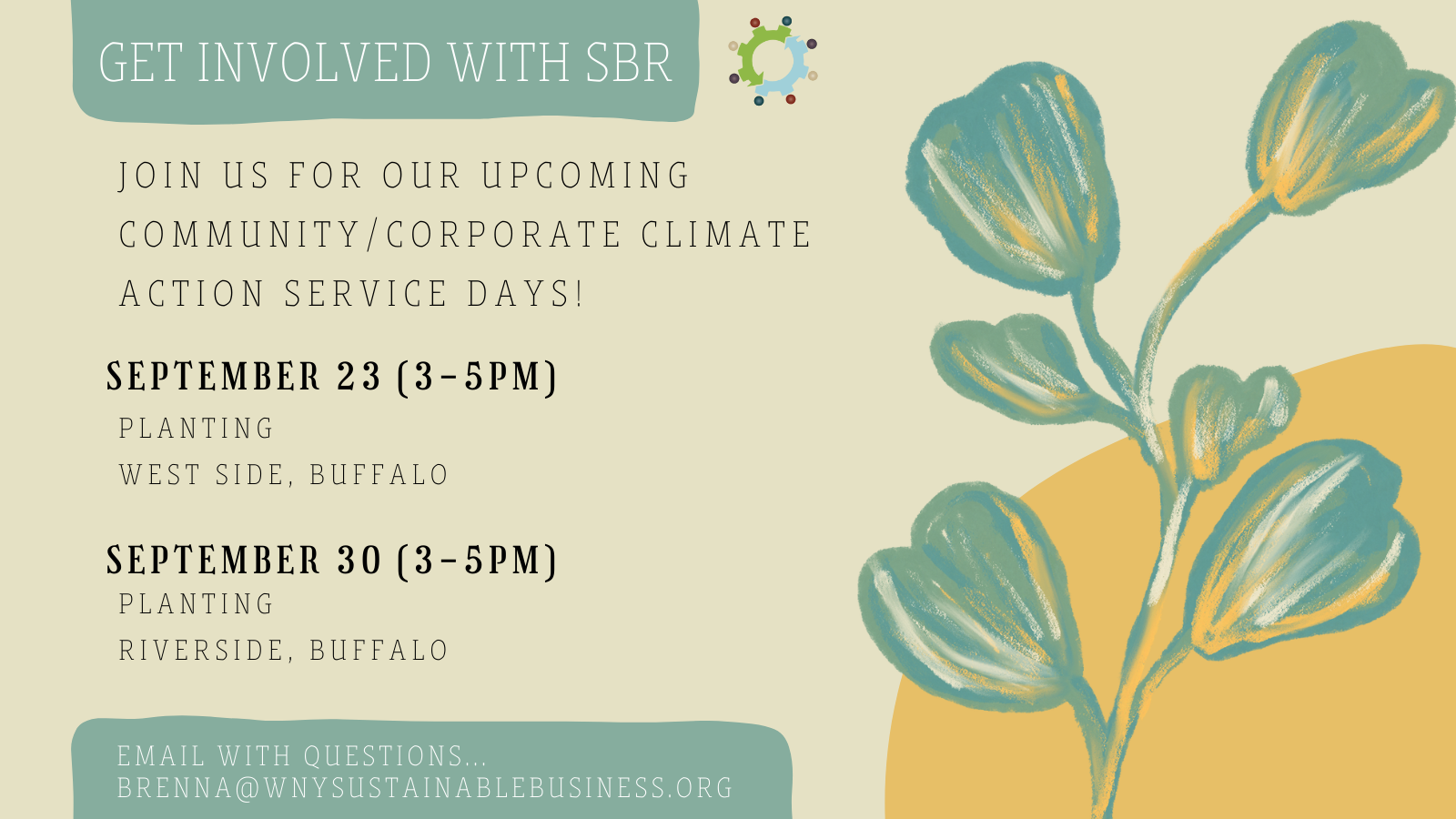 GET INVOLVED WITH SBR

JOIN US FOR OUR UPCOMING COMMUNITY/CORPORATE CLIMATE ACTION SERVICE DAYS!

SEPTEMBER 23 (3-5PM)
PLANTING
WEST SIDE, BUFFALO

SEPTEMBER 30 (3-5PM)
PLANTING
RIVERSIDE, BUFFALO

EMAIL WITH QUESTIONS...
BRENNA@WNYSUSTAINABLEBUSINESS.ORG